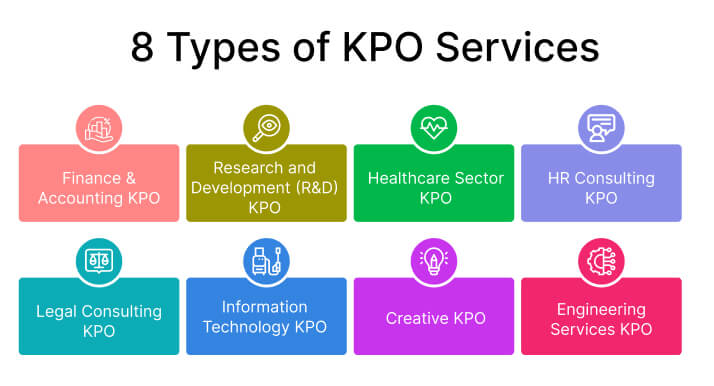 8 Types of KPO Services

Finance & Accounting KPO

Research and Development (R&D) KPO

Healthcare Sector KPO

HR Consulting KPO

Legal Consulting KPO

Information Technology KPO

Creative KPO

Engineering Services KPO